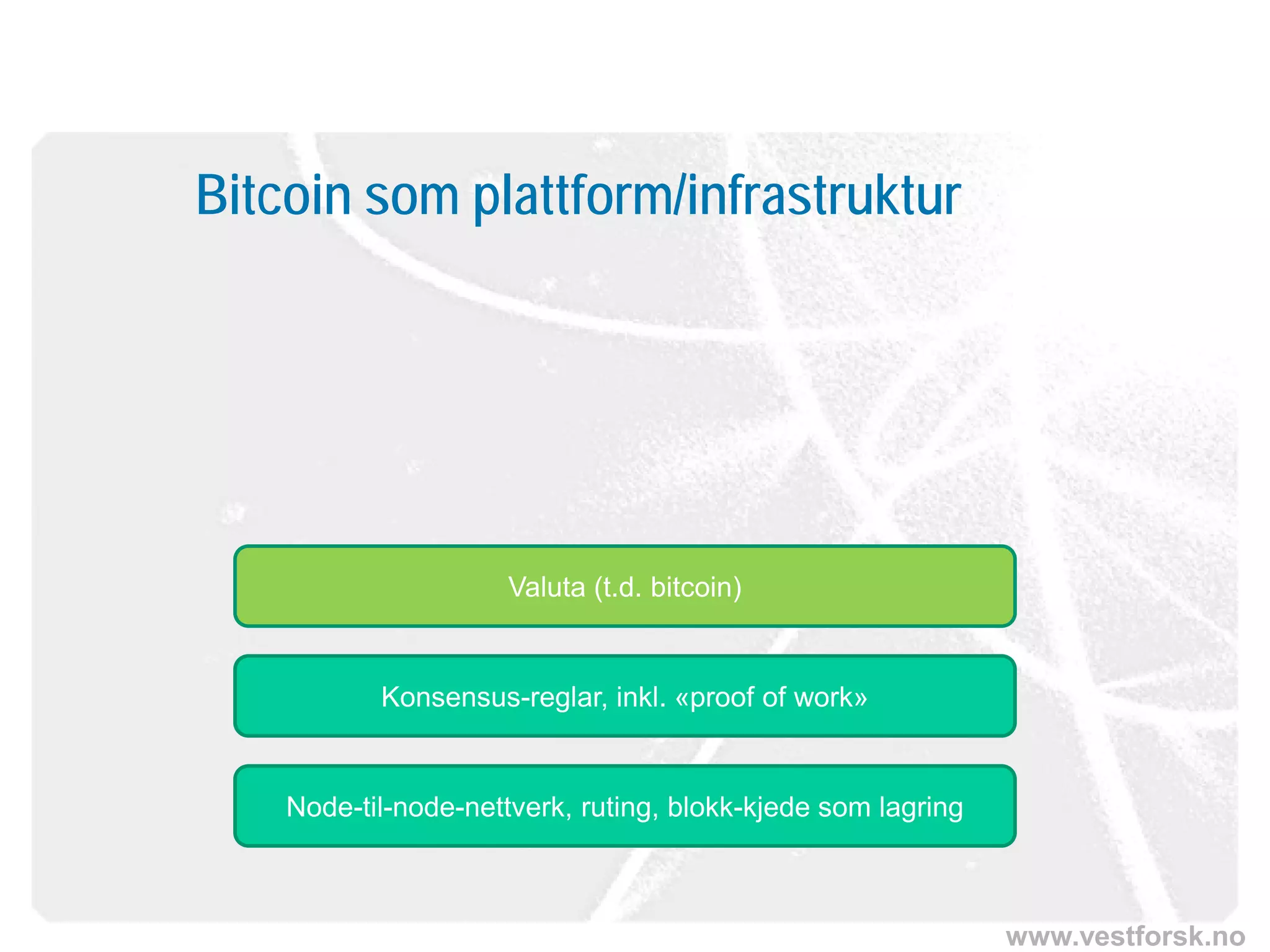 Bitcoin som plattform/infrastruktur

Valuta (t.d. bitcoin)

Konsensus-reglar, inkl. «proof of work»

Node-til-node-nettverk, ruting, blokk-kjede som lagring

www.vestforsk.no